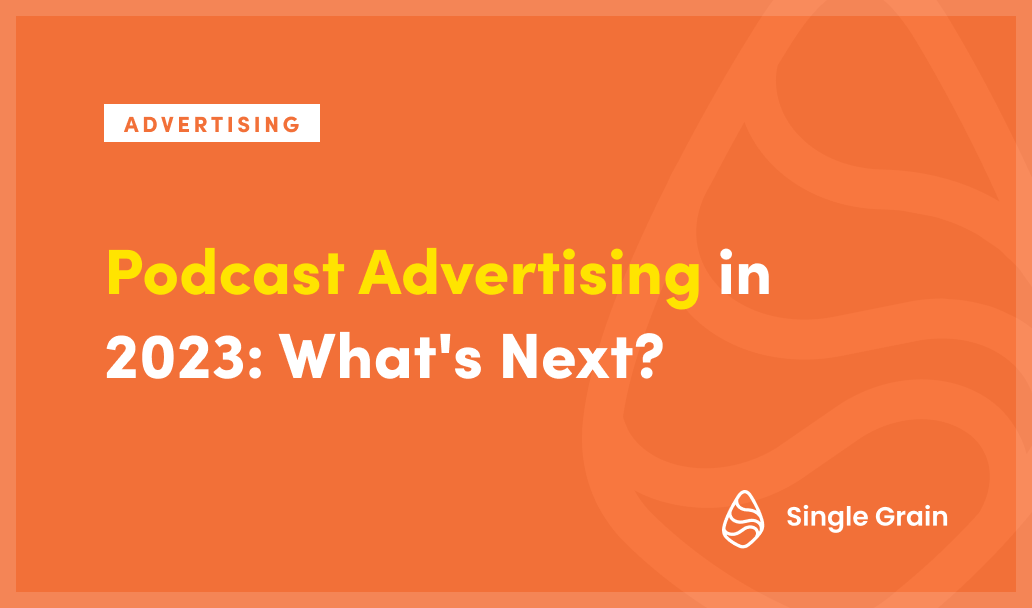 ADVERTISING

Podcast Advertising in 2023: What's Next?

Single Grain